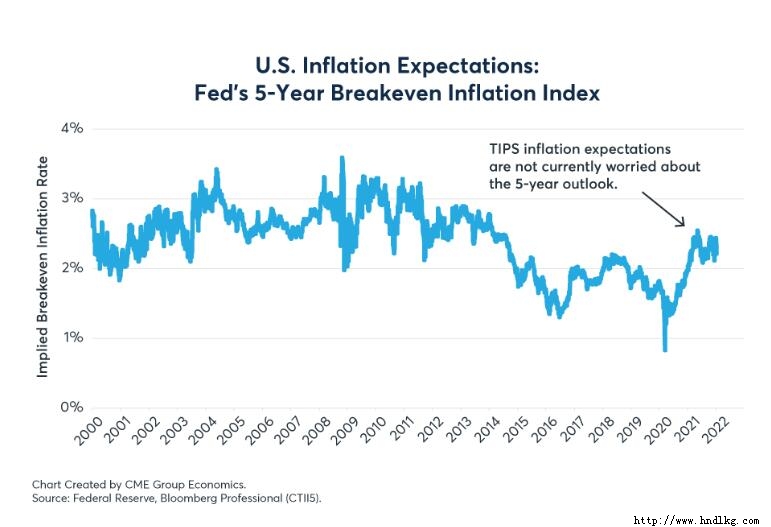 U.S. Inflation Expectations:
Fed's 5-Year Breakeven Inflation Index

Implied Breakeven Inflation Rate

4%
3%
2%
1%
0%

TIPS inflation expectations are not currently worried about the 5-year outlook.

2000 2001 2002 2003 2004 2005 2006 2007 2008 2009 2010 2011 2012 2013 2014 2015 2016 2017 2018 2019 2020 2021 2022

Chart Created by CME Group Economics.
Source: Federal Reserve, Bloomberg Professional (CTII5).

http://www.hndlkg.com